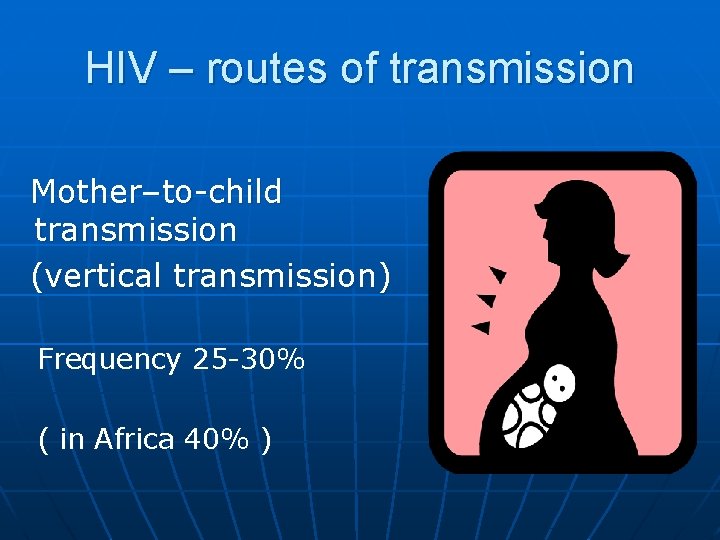 HIV – routes of transmission

Mother–to-child transmission (vertical transmission)

Frequency 25-30%

( in Africa 40% )